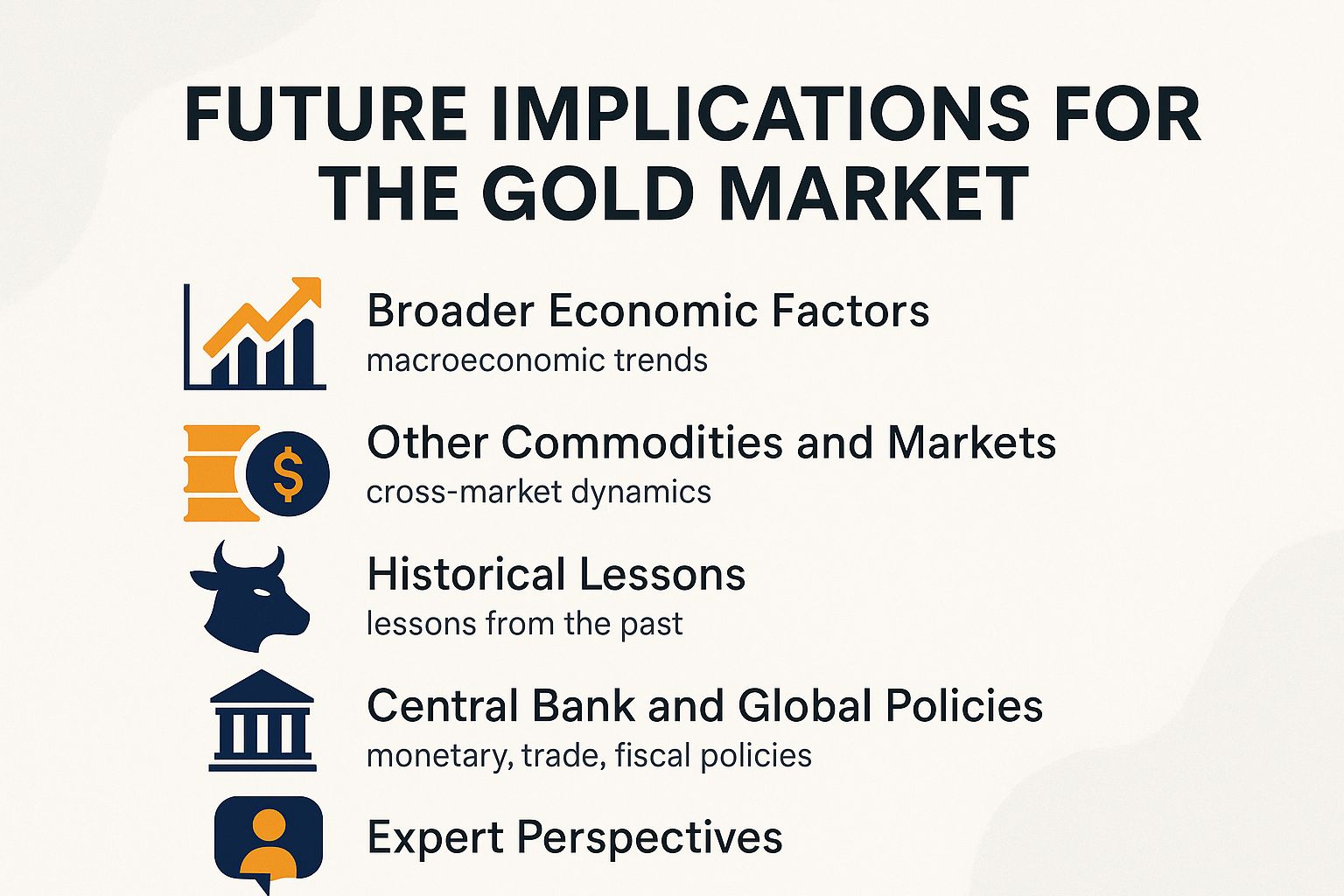 FUTURE IMPLICATIONS FOR THE GOLD MARKET

Broader Economic Factors
macroeconomic trends

$

Other Commodities and Markets
cross-market dynamics

Historical Lessons
lessons from the past

Central Bank and Global Policies
monetary, trade, fiscal policies

Expert Perspectives